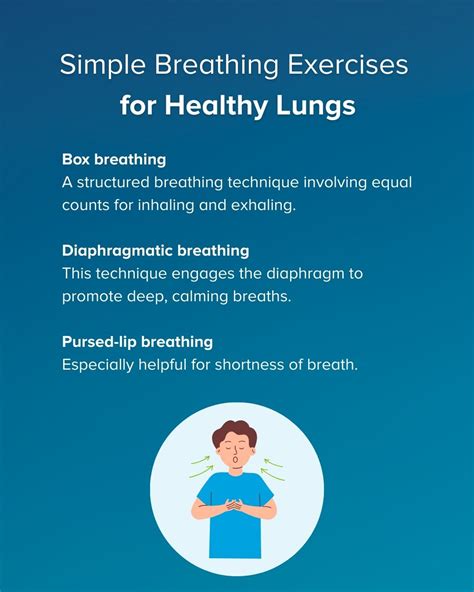 Simple Breathing Exercises
for Healthy Lungs

Box breathing
A structured breathing technique involving equal counts for inhaling and exhaling.

Diaphragmatic breathing
This technique engages the diaphragm to promote deep, calming breaths.

Pursed-lip breathing
Especially helpful for shortness of breath.